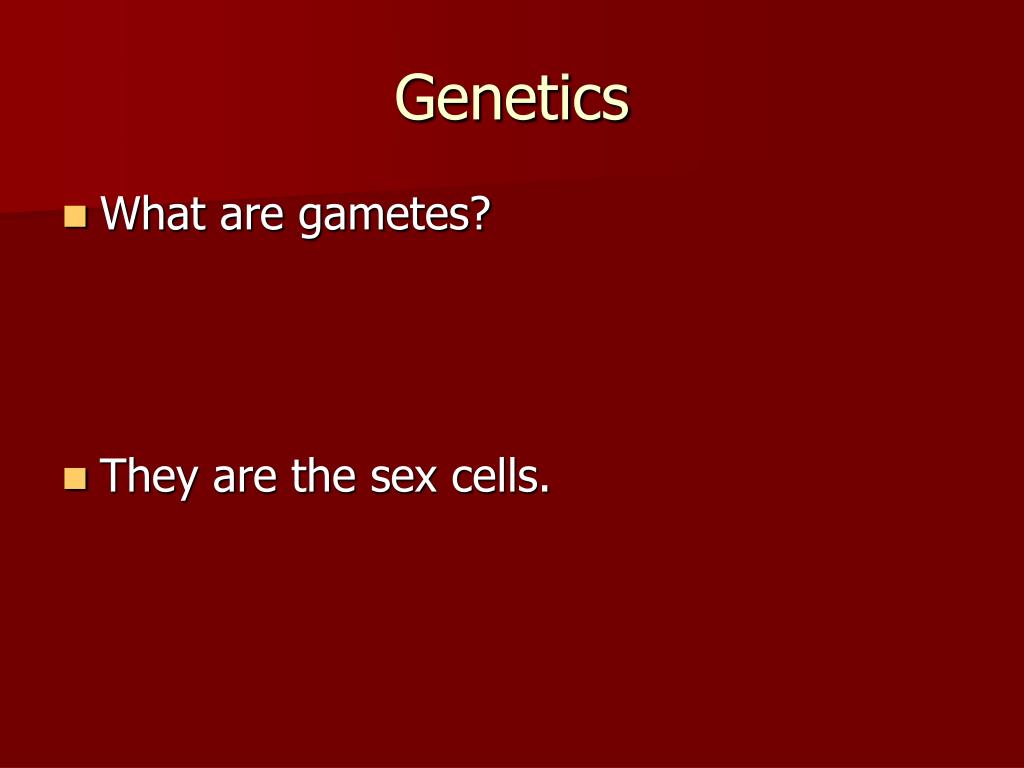 Genetics

What are gametes?

They are the sex cells.